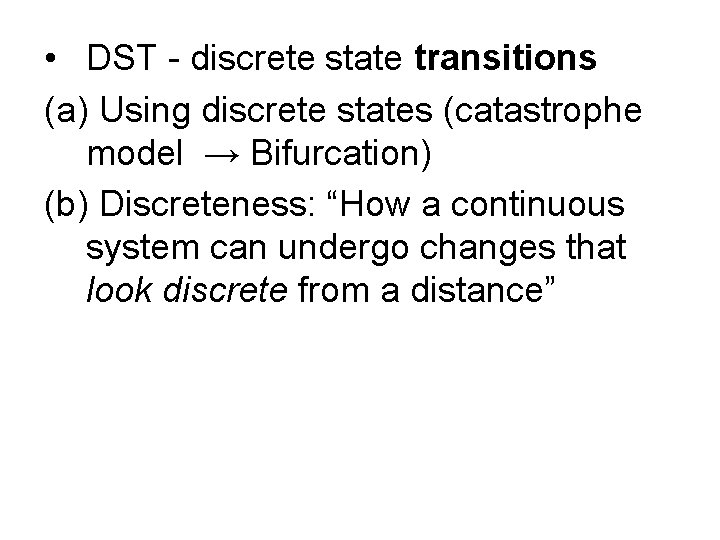 • DST - discrete state transitions

(a) Using discrete states (catastrophe model → Bifurcation)

(b) Discreteness: “How a continuous system can undergo changes that look discrete from a distance”